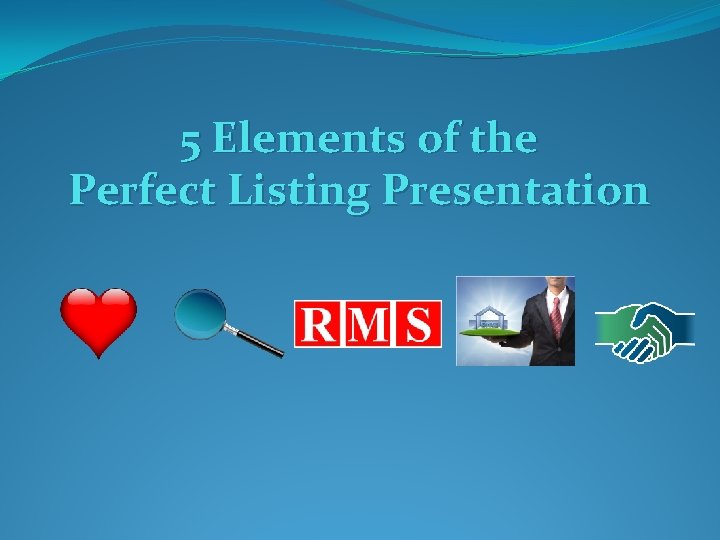 5 Elements of the
Perfect Listing Presentation

RMS